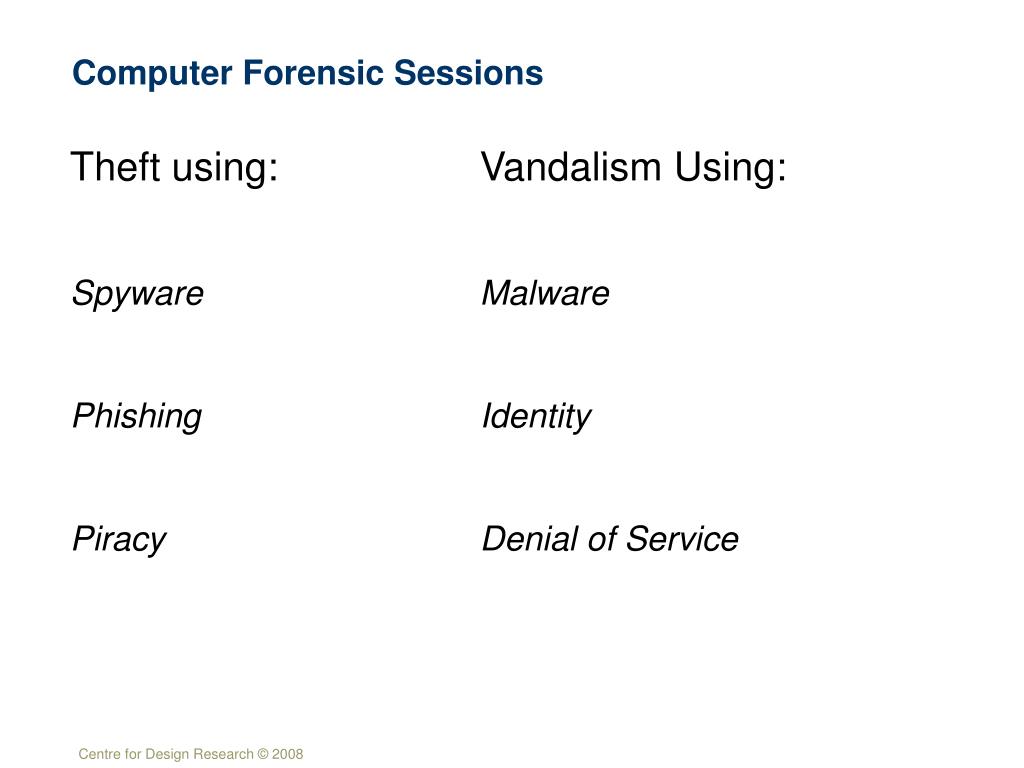 Computer Forensic Sessions

Theft using:

Spyware

Phishing

Piracy

Vandalism Using:

Malware

Identity

Denial of Service

Centre for Design Research © 2008